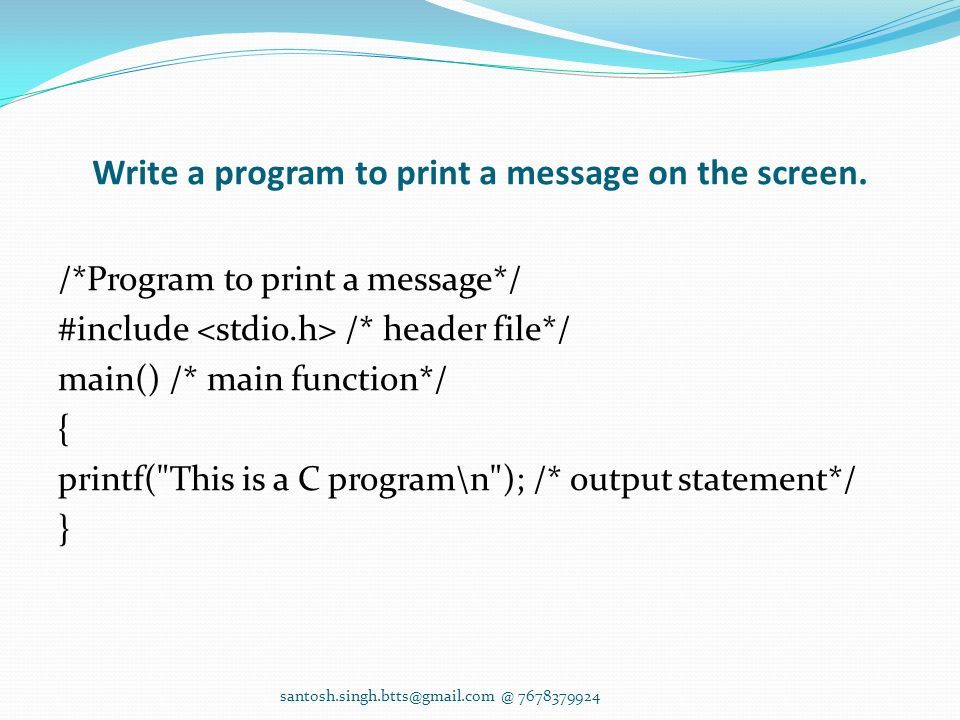 Write a program to print a message on the screen.

/*Program to print a message*/
#include <stdio.h> /* header file*/
main() /* main function*/
{
printf("This is a C program\n"); /* output statement*/
}

santosh.singh.btts@gmail.com @ 7678379924